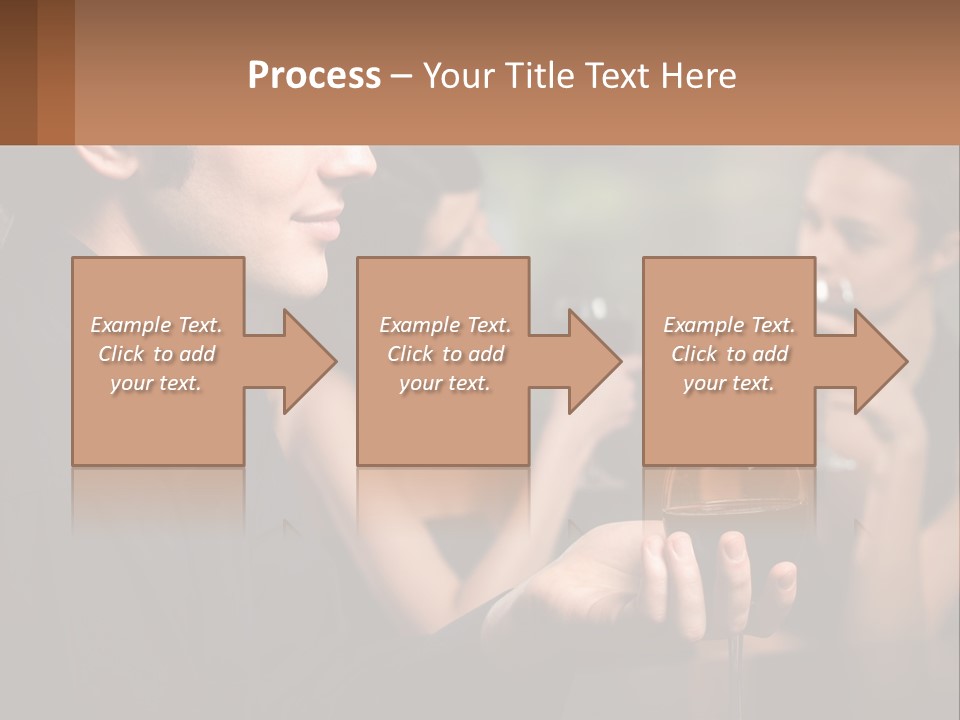 Process – Your Title Text Here

Example Text. Click to add your text.

Example Text. Click to add your text.

Example Text. Click to add your text.